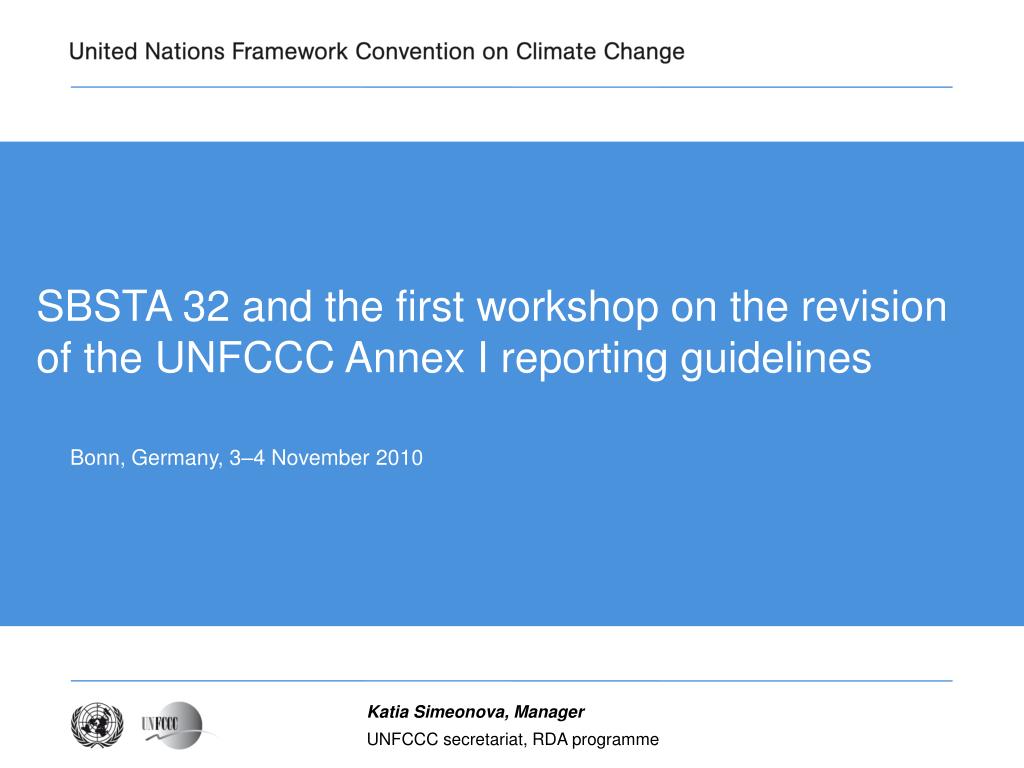 United Nations Framework Convention on Climate Change

SBSTA 32 and the first workshop on the revision of the UNFCCC Annex I reporting guidelines

Bonn, Germany, 3–4 November 2010

UNFCCC

Katia Simeonova, Manager

UNFCCC secretariat, RDA programme